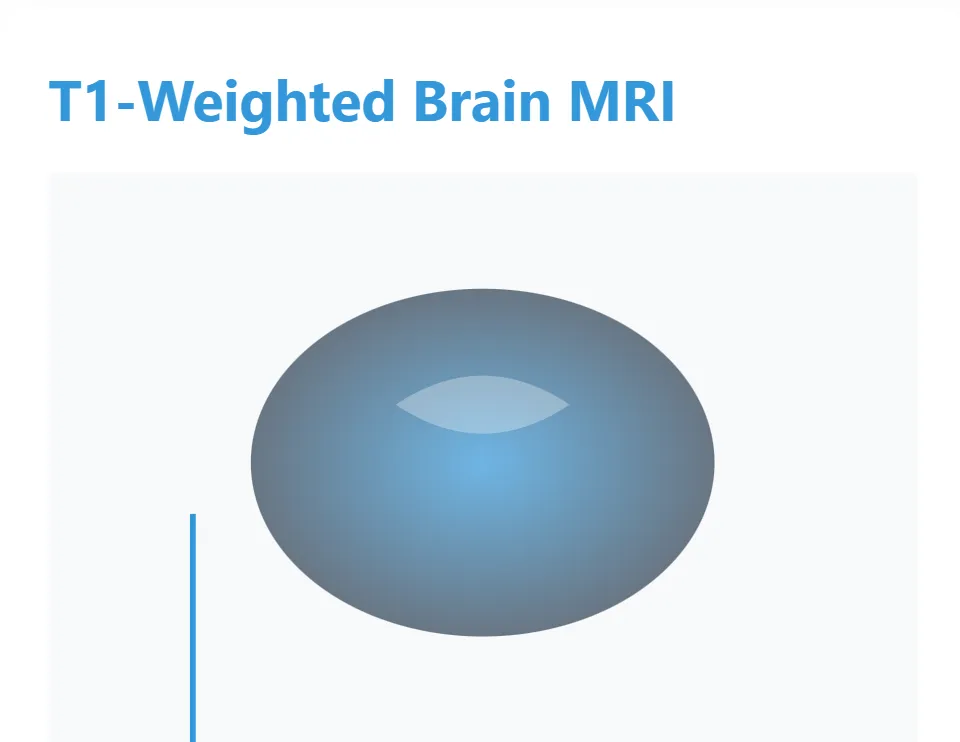 T1-Weighted Brain MRI